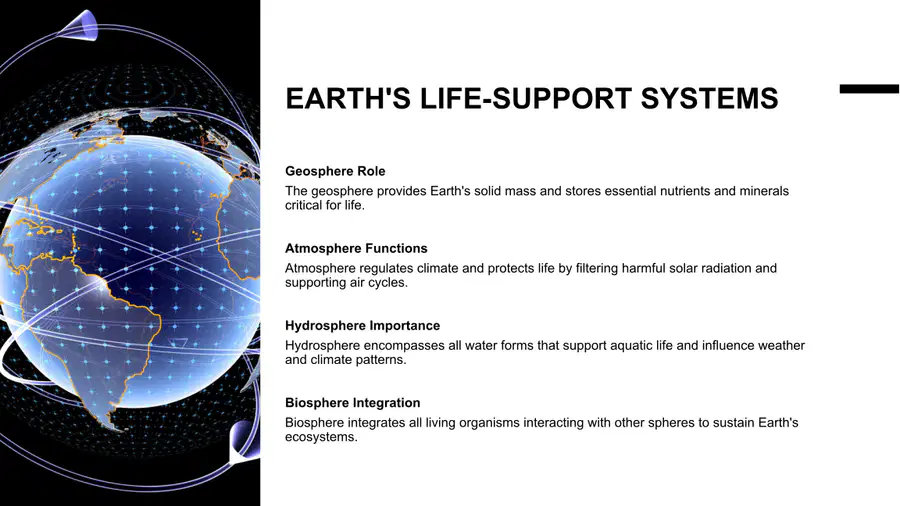 EARTH'S LIFE-SUPPORT SYSTEMS

Geosphere Role

The geosphere provides Earth's solid mass and stores essential nutrients and minerals critical for life.

Atmosphere Functions

Atmosphere regulates climate and protects life by filtering harmful solar radiation and supporting air cycles.

Hydrosphere Importance

Hydrosphere encompasses all water forms that support aquatic life and influence weather and climate patterns.

Biosphere Integration

Biosphere integrates all living organisms interacting with other spheres to sustain Earth's ecosystems.